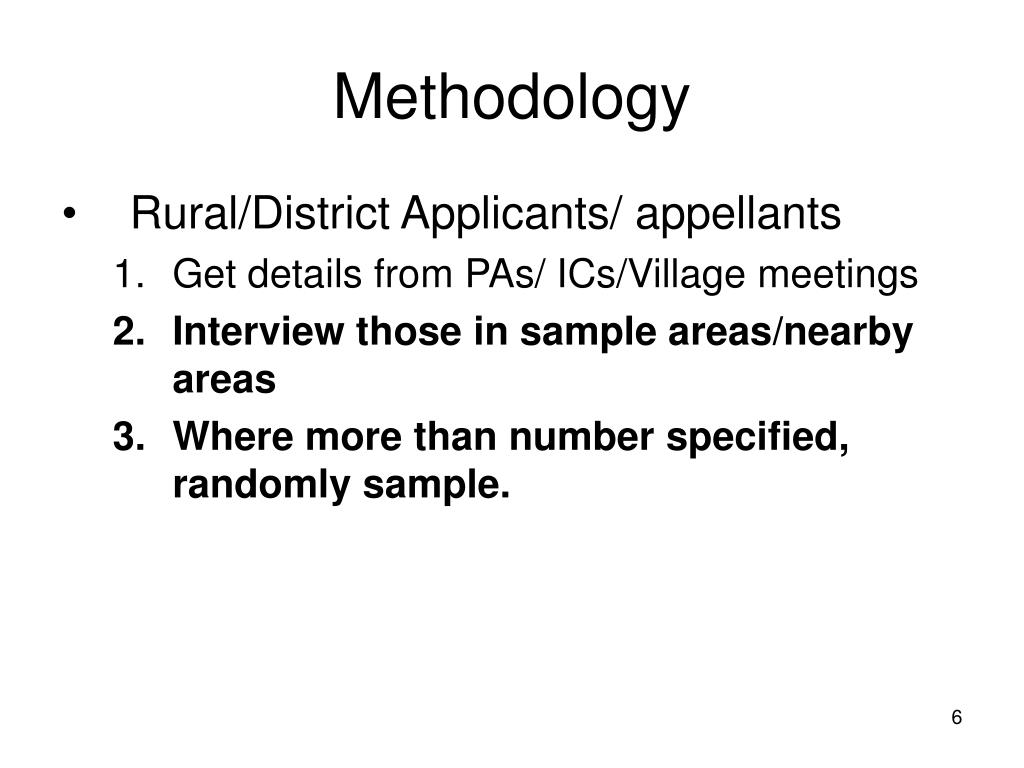 Methodology

• Rural/District Applicants/ appellants

1. Get details from PAs/ ICs/Village meetings
2. Interview those in sample areas/nearby areas
3. Where more than number specified, randomly sample.

6